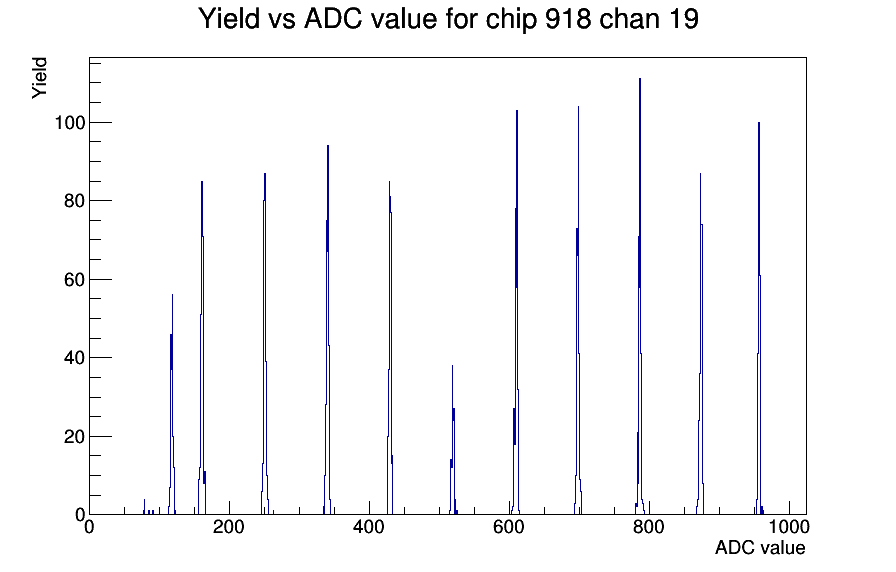 Yield vs ADC value for chip 918 chan 19

Yield

100
80
60
40
20
0

0
200
400
600
800
1000

ADC value